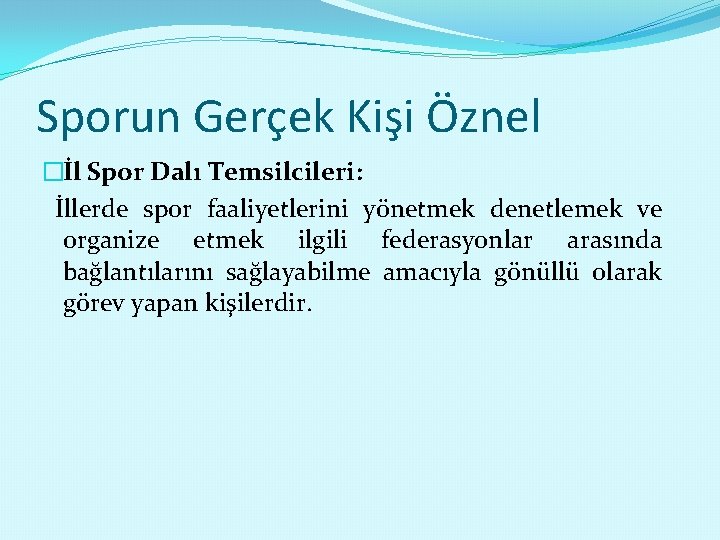 Sporun Gerçek Kişi Öznel

İl Spor Dalı Temsilcileri:

İllerde spor faaliyetlerini yönetmek denetlemek ve organize etmek ilgili federasyonlar arasında bağlantılarını sağlayabilme amacıyla gönüllü olarak görev yapan kişilerdir.